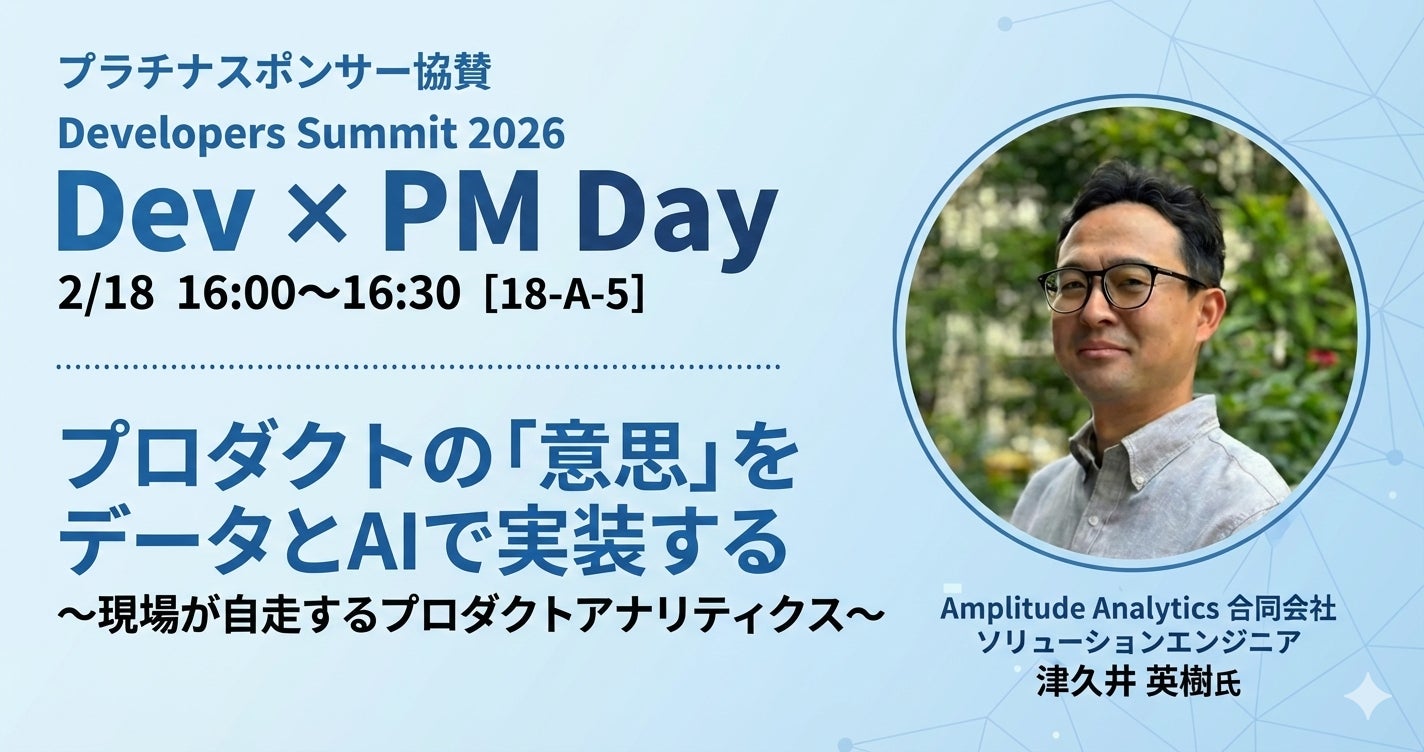 プラチナスポンサー協賛
Developers Summit 2026
Dev × PM Day
2/18 16:00〜16:30 [18-A-5]

プロダクトの「意思」をデータとAIで実装する
〜現場が自走するプロダクトアナリティクス〜

Amplitude Analytics 合同会社
ソリューションエンジニア
津久井 英樹氏